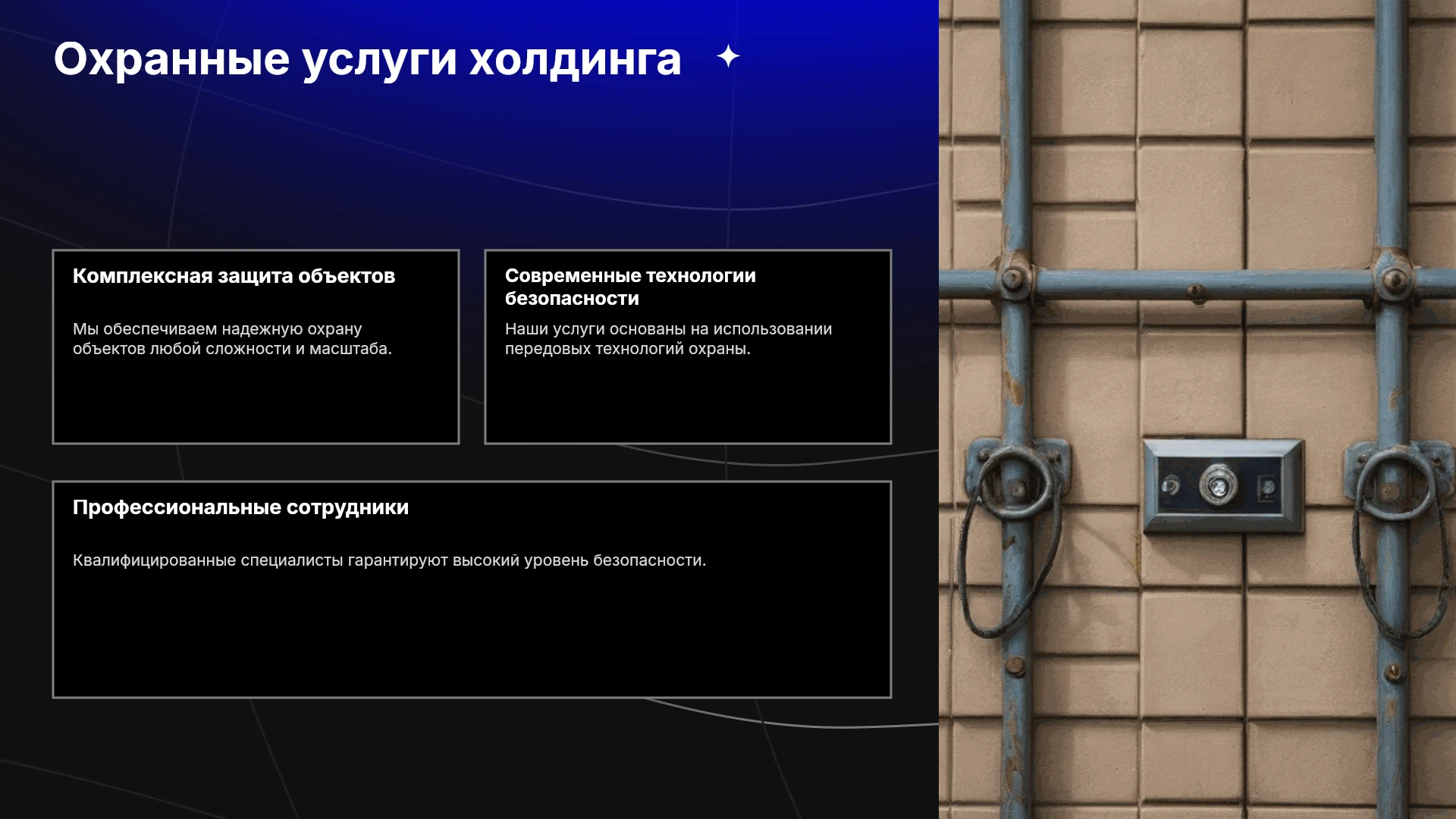 Охранные услуги холдинга

Комплексная защита объектов

Мы обеспечиваем надежную охрану объектов любой сложности и масштаба.

Современные технологии безопасности

Наши услуги основаны на использовании передовых технологий охраны.

Профессиональные сотрудники

Квалифицированные специалисты гарантируют высокий уровень безопасности.